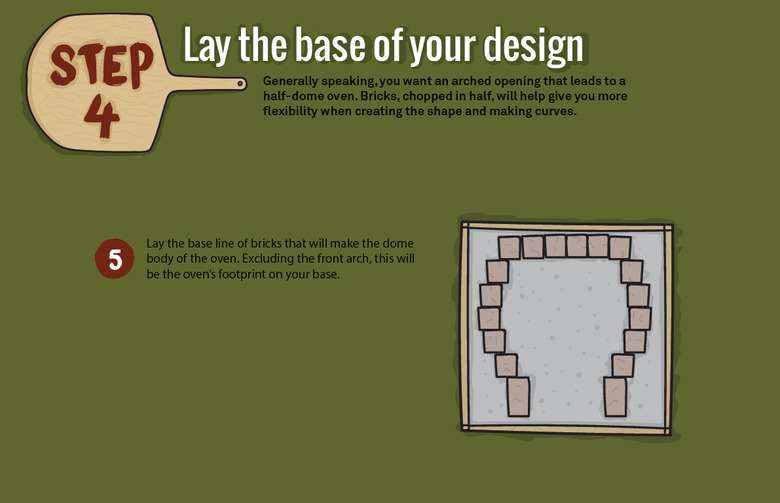 STEP 4

Lay the base of your design

Generally speaking, you want an arched opening that leads to a half-dome oven. Bricks, chopped in half, will help give you more flexibility when creating the shape and making curves.

5

Lay the base line of bricks that will make the dome body of the oven. Excluding the front arch, this will be the oven's footprint on your base.